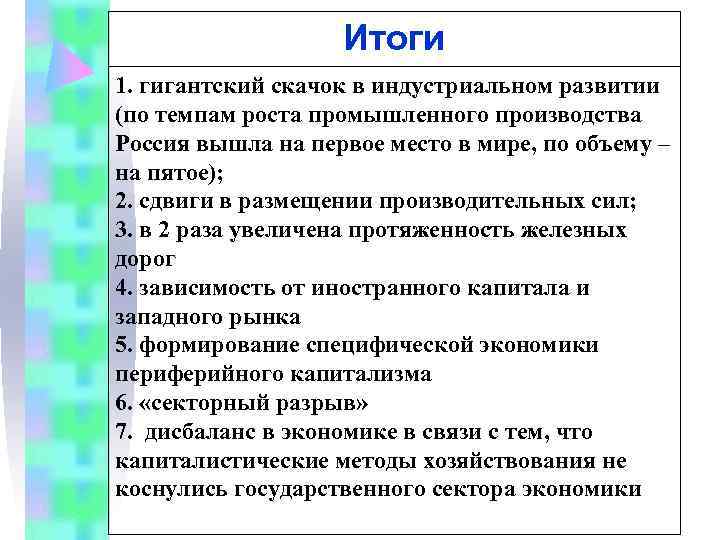 Итоги

1. гигантский скачок в индустриальном развитии (по темпам роста промышленного производства Россия вышла на первое место в мире, по объему – на пятое);
2. сдвиги в размещении производительных сил;
3. в 2 раза увеличена протяженность железных дорог
4. зависимость от иностранного капитала и западного рынка
5. формирование специфической экономики периферийного капитализма
6. «секторный разрыв»
7. дисбаланс в экономике в связи с тем, что капиталистические методы хозяйствования не коснулись государственного сектора экономики